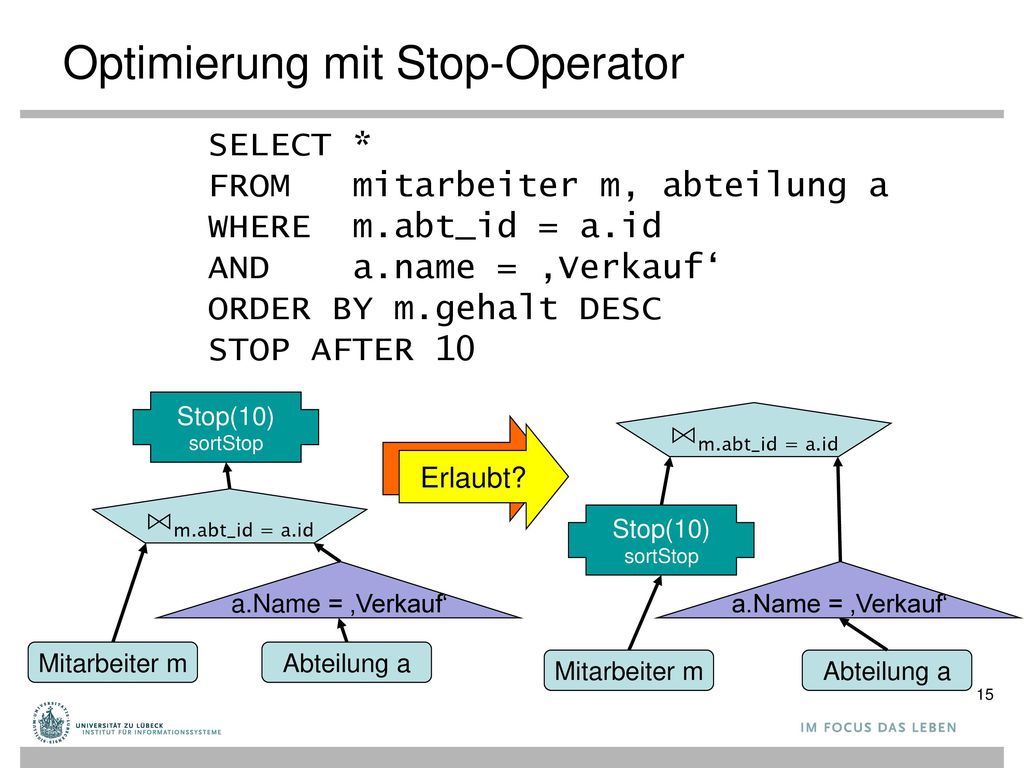 Optimierung mit Stop-Operator

SELECT *
FROM mitarbeiter m, abteilung a
WHERE m.abt_id = a.id
AND a.name = ‚Verkauf‘
ORDER BY m.gehalt DESC
STOP AFTER 10

Stop(10)
sortStop

$\bowtie_{m.abt\_id = a.id}$

a.Name = ‚Verkauf‘

Mitarbeiter m

Abteilung a

Erlaubt?

$\bowtie_{m.abt\_id = a.id}$

Stop(10)
sortStop

a.Name = ‚Verkauf‘

Mitarbeiter m

Abteilung a

15

UNIVERSITÄT ZU LÜBECK
INSTITUT FÜR INFORMATIONSSYSTEME

IM FOCUS DAS LEBEN